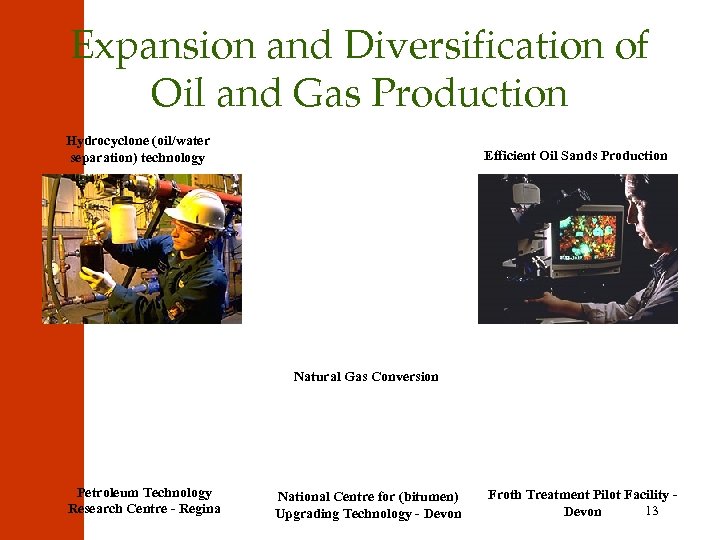 Expansion and Diversification of Oil and Gas Production

Hydrocyclone (oil/water separation) technology

Efficient Oil Sands Production

Natural Gas Conversion

Petroleum Technology Research Centre - Regina

National Centre for (bitumen) Upgrading Technology - Devon

Froth Treatment Pilot Facility - Devon

13